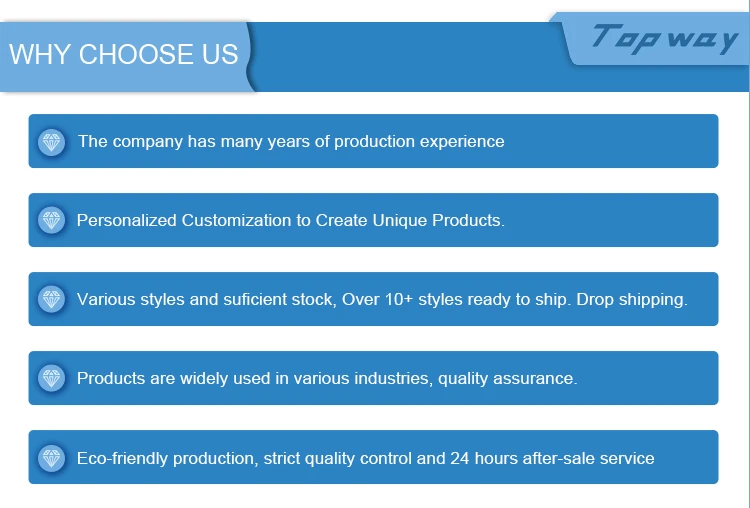 WHY CHOOSE US

Topway

The company has many years of production experience

Personalized Customization to Create Unique Products.

Various styles and suficient stock, Over 10+ styles ready to ship. Drop shipping.

Products are widely used in various industries, quality assurance.

Eco-friendly production, strict quality control and 24 hours after-sale service